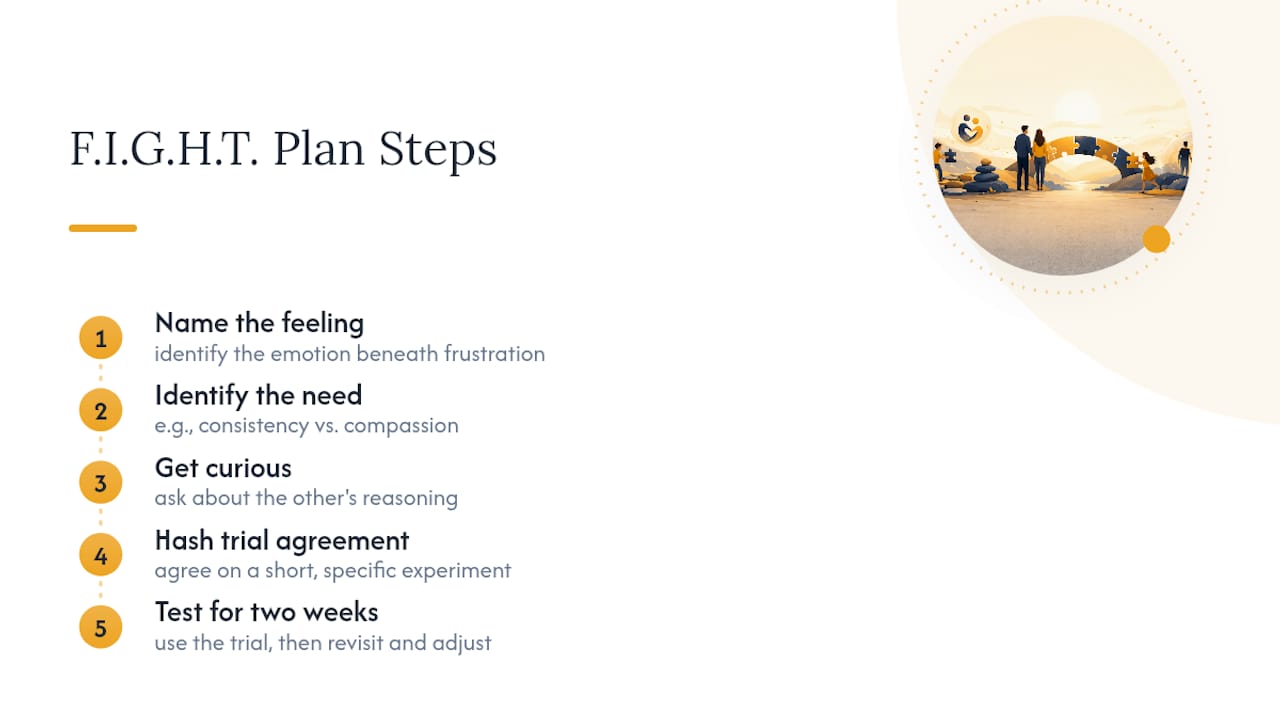 F.I.G.H.T. Plan Steps

1
Name the feeling
identify the emotion beneath frustration

2
Identify the need
e.g., consistency vs. compassion

3
Get curious
ask about the other's reasoning

4
Hash trial agreement
agree on a short, specific experiment

5
Test for two weeks
use the trial, then revisit and adjust